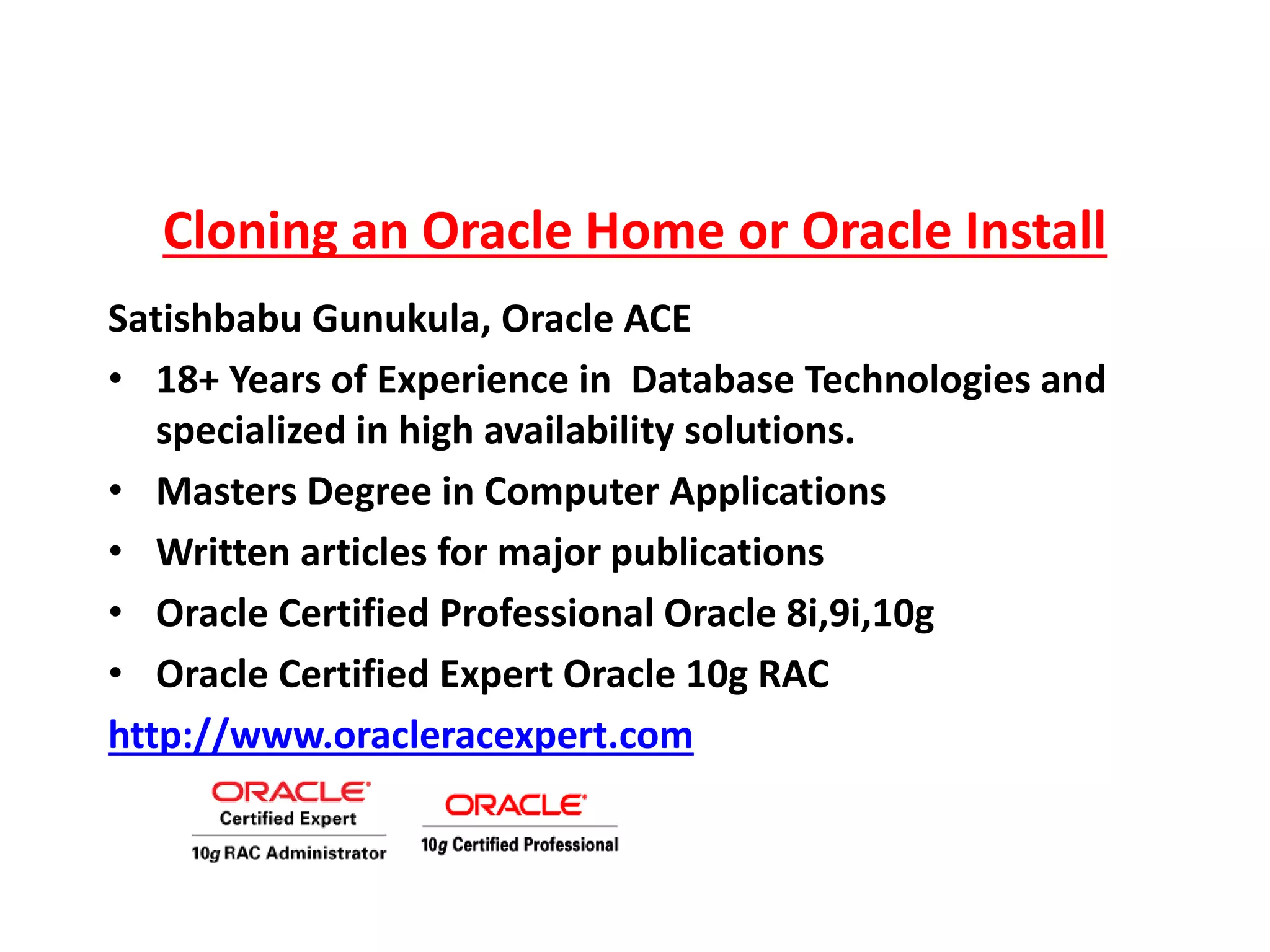 Cloning an Oracle Home or Oracle Install

Satishbabu Gunukula, Oracle ACE

• 18+ Years of Experience in Database Technologies and specialized in high availability solutions.
• Masters Degree in Computer Applications
• Written articles for major publications
• Oracle Certified Professional Oracle 8i,9i,10g
• Oracle Certified Expert Oracle 10g RAC

http://www.oracleracexpert.com

ORACLE
Certified Expert
10g RAC Administrator

ORACLE
10g Certified Professional